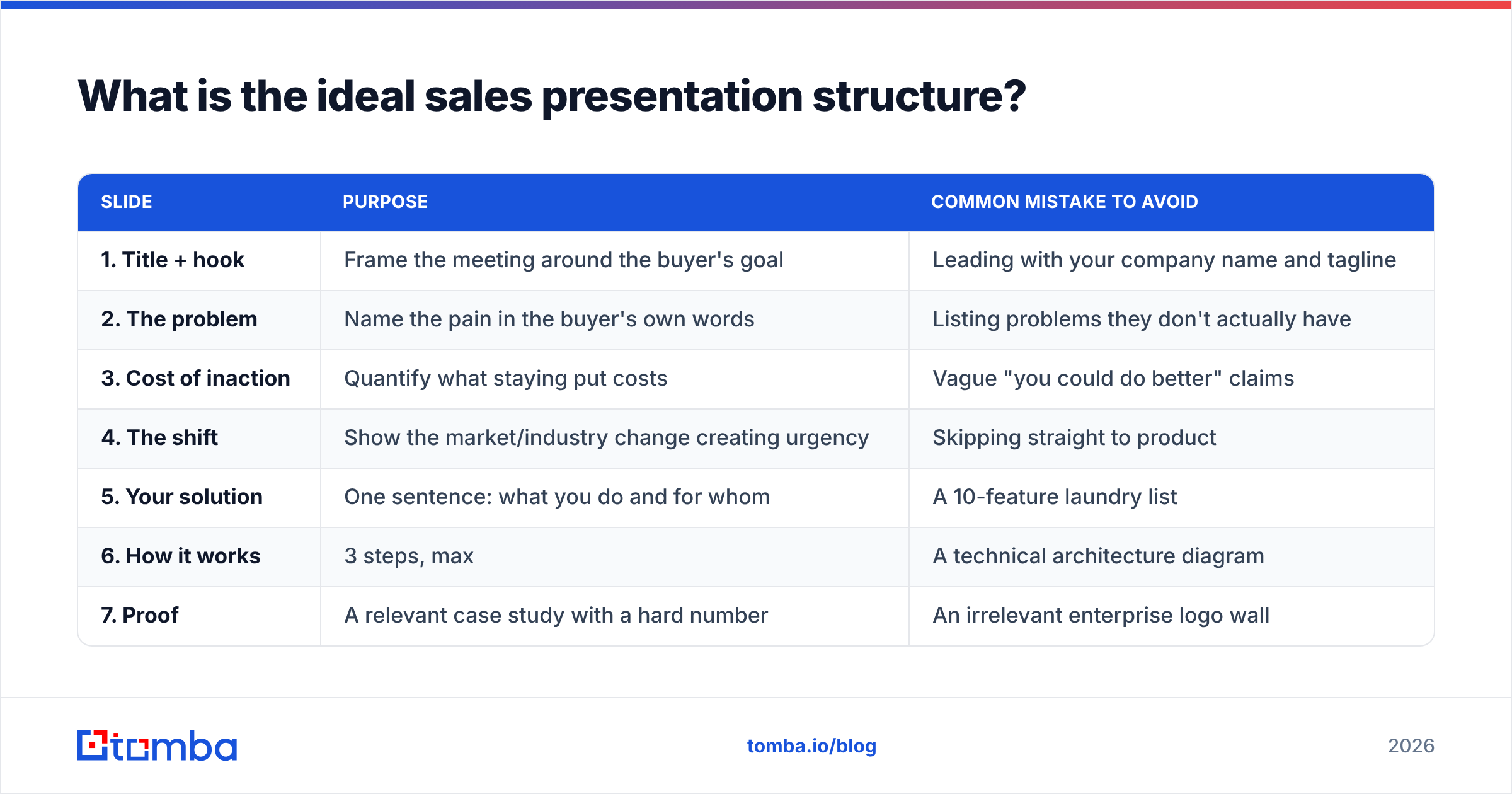 What is the ideal sales presentation structure?

| SLIDE | PURPOSE | COMMON MISTAKE TO AVOID |
|---|---|---|
| 1. Title + hook | Frame the meeting around the buyer's goal | Leading with your company name and tagline |
| 2. The problem | Name the pain in the buyer's own words | Listing problems they don't actually have |
| 3. Cost of inaction | Quantify what staying put costs | Vague "you could do better" claims |
| 4. The shift | Show the market/industry change creating urgency | Skipping straight to product |
| 5. Your solution | One sentence: what you do and for whom | A 10-feature laundry list |
| 6. How it works | 3 steps, max | A technical architecture diagram |
| 7. Proof | A relevant case study with a hard number | An irrelevant enterprise logo wall |

tomba

tomba.io/blog

2026